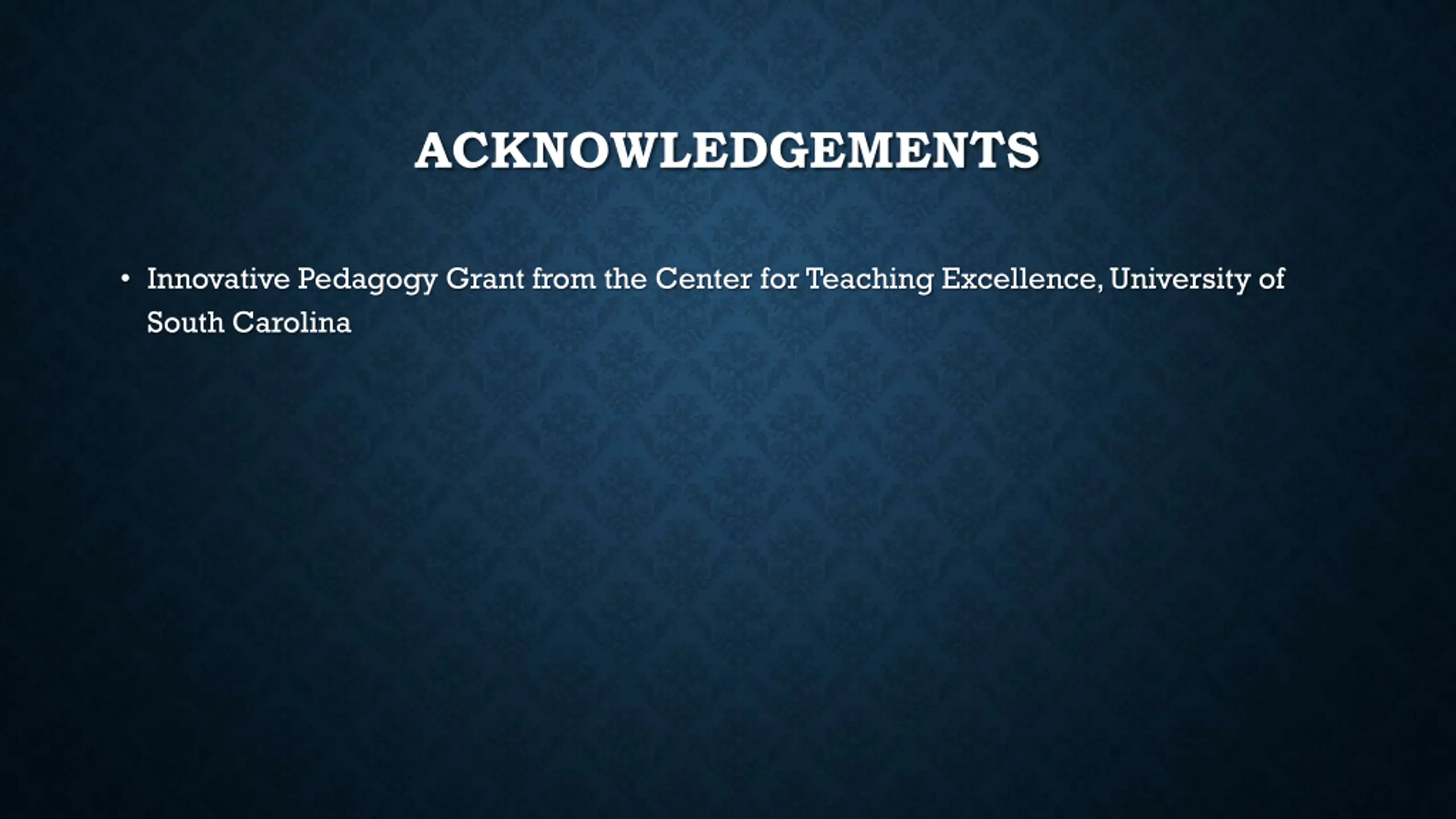 ACKNOWLEDGEMENTS

• Innovative Pedagogy Grant from the Center for Teaching Excellence, University of South Carolina